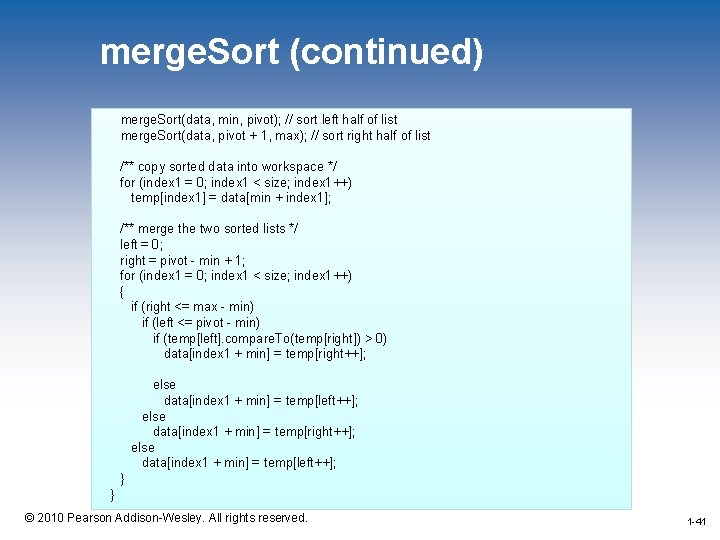 mergeSort (continued)

mergeSort(data, min, pivot); // sort left half of list
mergeSort(data, pivot + 1, max); // sort right half of list

/** copy sorted data into workspace */
for (index1 = 0; index1 < size; index1++)
temp[index1] = data[min + index1];

/** merge the two sorted lists */
left = 0;
right = pivot - min + 1;
for (index1 = 0; index1 < size; index1++)
{
if (right <= max - min)
if (left <= pivot - min)
if (temp[left].compareTo(temp[right]) > 0)
data[index1 + min] = temp[right++];

else
data[index1 + min] = temp[left++];
else
data[index1 + min] = temp[right++];
else
data[index1 + min] = temp[left++];
}
}

© 2010 Pearson Addison-Wesley. All rights reserved.

1-41